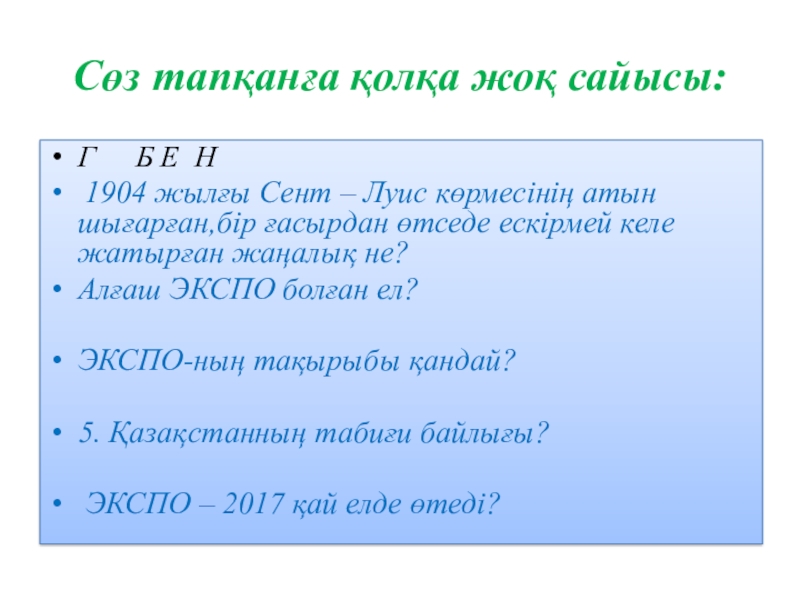 Сөз тапқанға қолқа жоқ сайысы:

• Г Б Е Н

• 1904 жылғы Сент – Луис көрмесінің атын шығарған,бір ғасырдан өтседе ескірмей келе жатырған жаңалық не?

• Алғаш ЭКСПО болған ел?

• ЭКСПО-ның тақырыбы қандай?

• 5. Қазақстанның табиғи байлығы?

• ЭКСПО – 2017 қай елде өтеді?